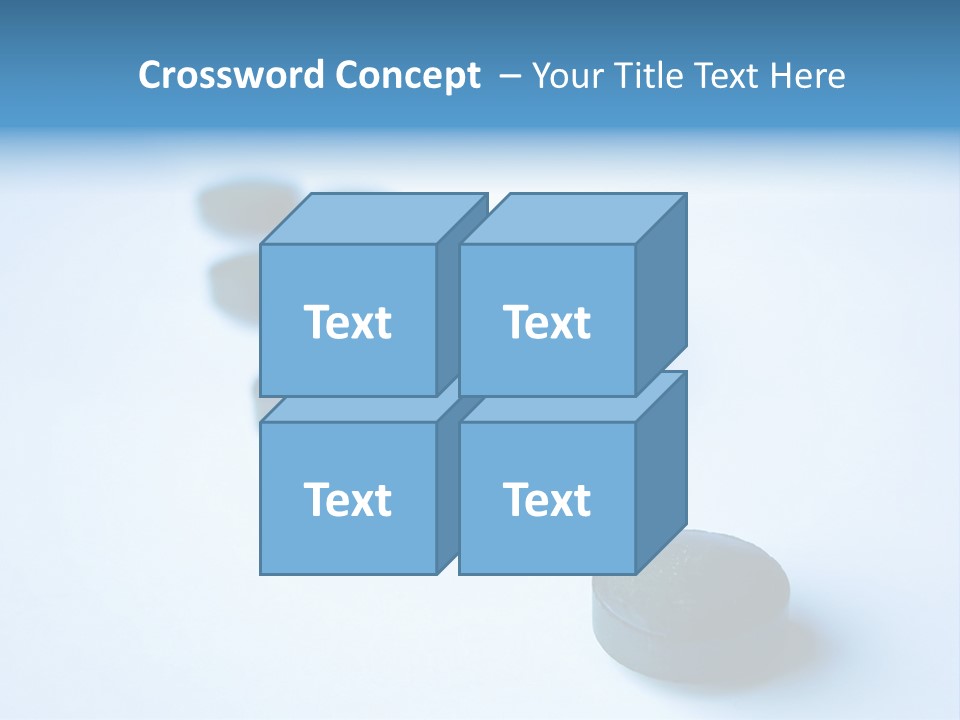 Crossword Concept – Your Title Text Here

Text

Text

Text

Text